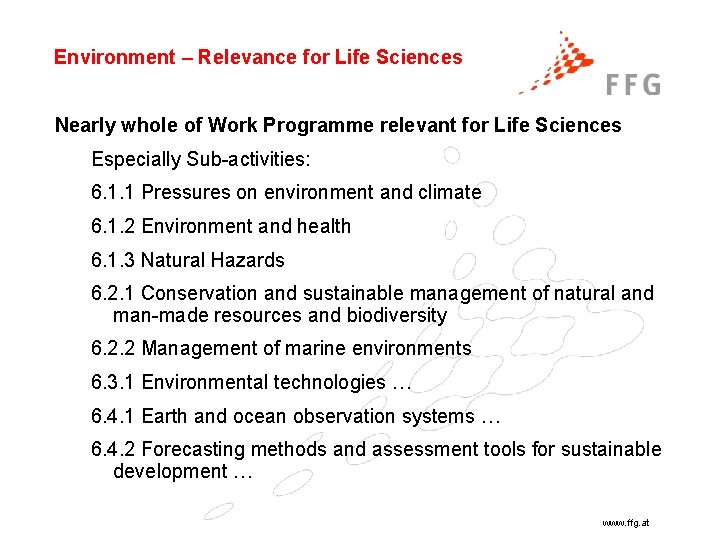 Environment – Relevance for Life Sciences

FFG

Nearly whole of Work Programme relevant for Life Sciences

Especially Sub-activities:

6.1.1 Pressures on environment and climate

6.1.2 Environment and health

6.1.3 Natural Hazards

6.2.1 Conservation and sustainable management of natural and man-made resources and biodiversity

6.2.2 Management of marine environments

6.3.1 Environmental technologies …

6.4.1 Earth and ocean observation systems …

6.4.2 Forecasting methods and assessment tools for sustainable development …

www.ffg.at